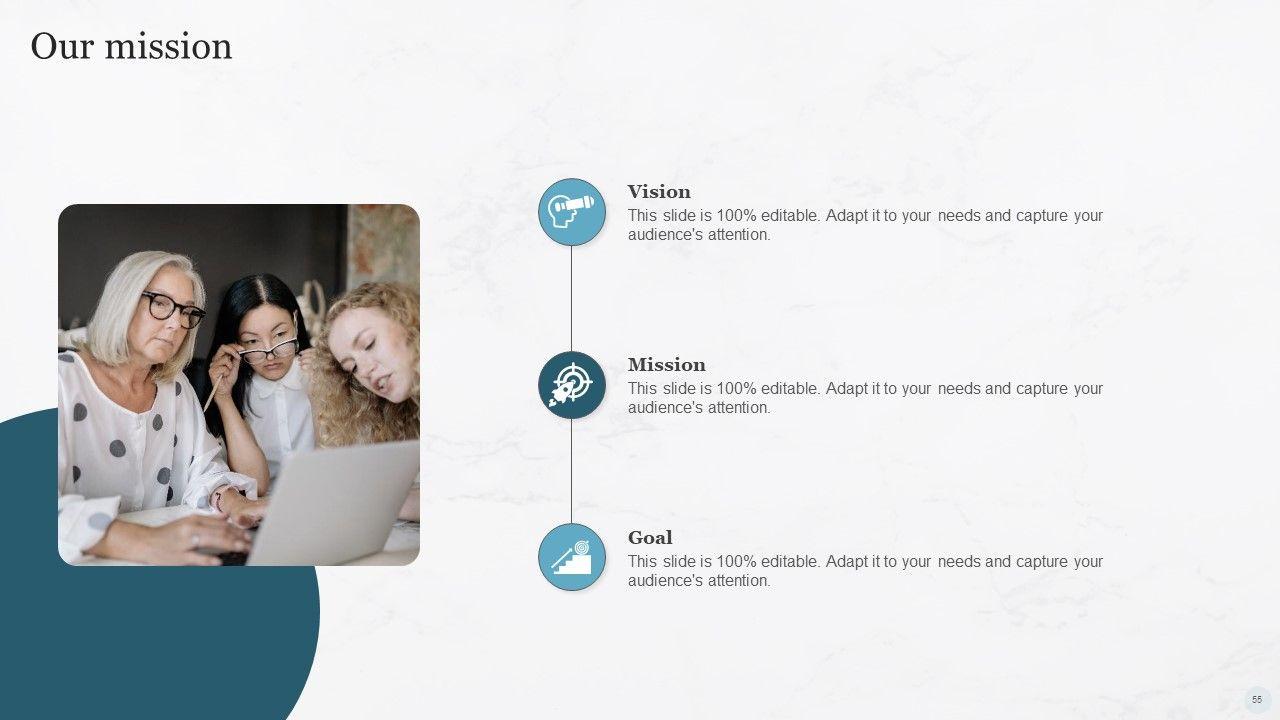 Our mission

Vision
This slide is 100% editable. Adapt it to your needs and capture your audience's attention.

Mission
This slide is 100% editable. Adapt it to your needs and capture your audience's attention.

Goal
This slide is 100% editable. Adapt it to your needs and capture your audience's attention.

55